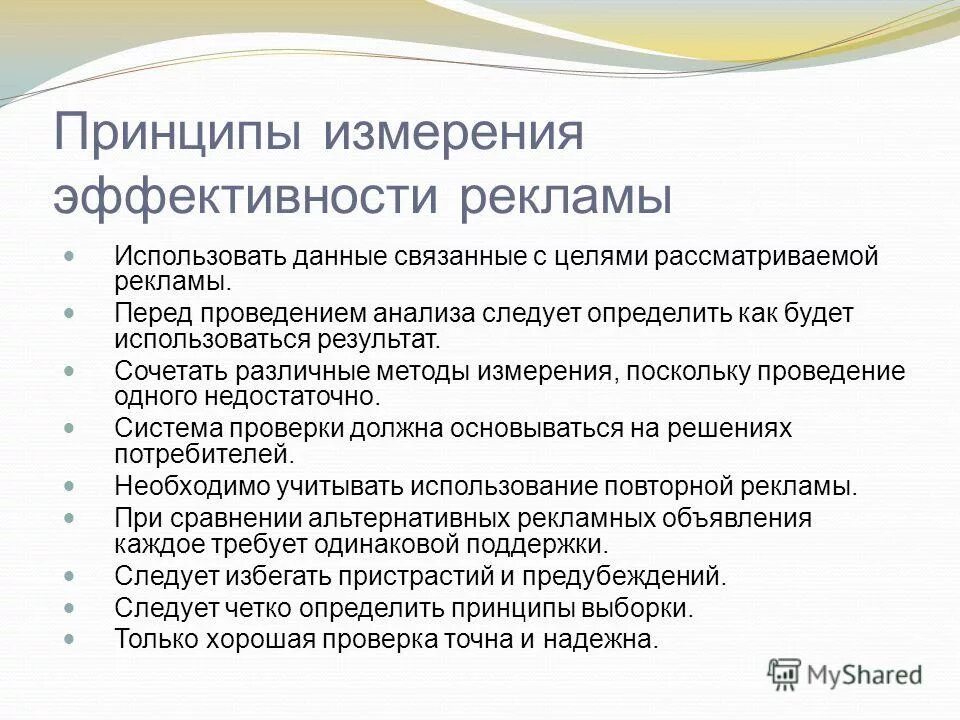 Принципы измерения эффективности рекламы

Использовать данные связанные с целями рассматриваемой рекламы.
Перед проведением анализа следует определить как будет использоваться результат.
Сочетать различные методы измерения, поскольку проведение одного недостаточно.
Система проверки должна основываться на решениях потребителей.
Необходимо учитывать использование повторной рекламы.
При сравнении альтернативных рекламных объявления каждое требует одинаковой поддержки.
Следует избегать пристрастий и предубеждений.
Следует четко определить принципы выборки.
Только хорошая проверка точна и надежна.

MyShared